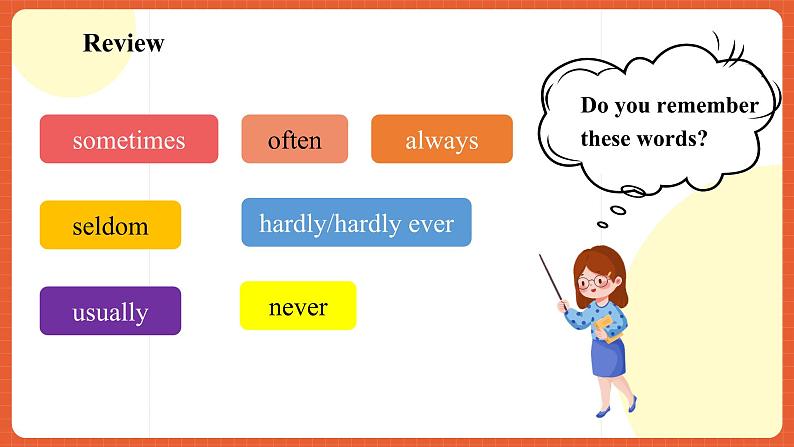 Review

sometimes

often

always

seldom

hardly/hardly ever

usually

never

Do you remember these words?